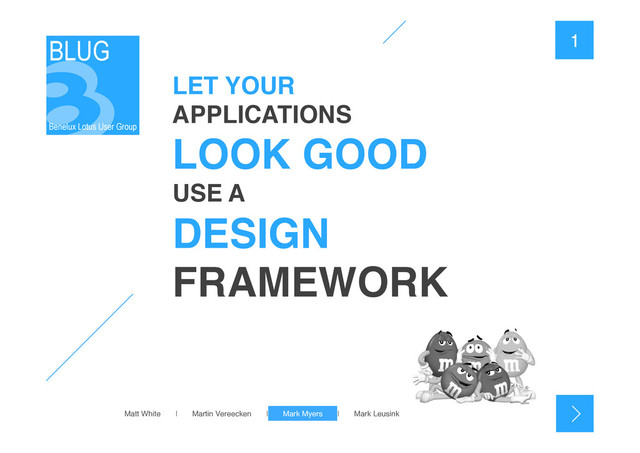 BLUG
Benelux Lotus User Group

1

LET YOUR
APPLICATIONS
LOOK GOOD
USE A
DESIGN
FRAMEWORK

m m m m m

Matt White | Martin Vereecken | Mark Myers | Mark Leusink